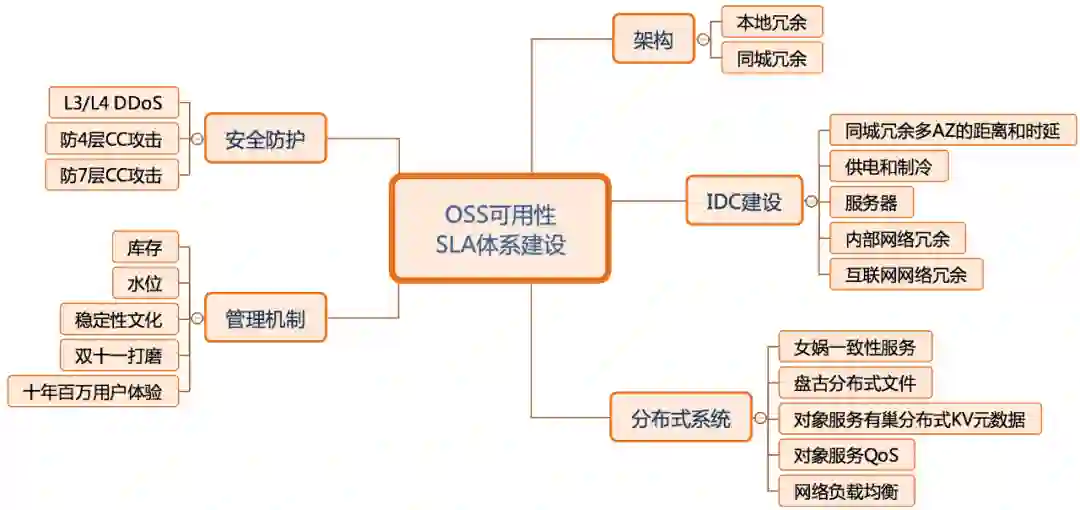 OSS可用性
SLA体系建设

架构
本地冗余
同城冗余

IDC建设
同城冗余多AZ的距离和时延
供电和制冷
服务器
内部网络冗余
互联网网络冗余

分布式系统
女娲一致性服务
盘古分布式文件
对象服务有巢分布式KV元数据
对象服务QoS
网络负载均衡

安全防护
L3/L4 DDoS
防4层CC攻击
防7层CC攻击

管理机制
库存
水位
稳定性文化
双十一打磨
十年百万用户体验